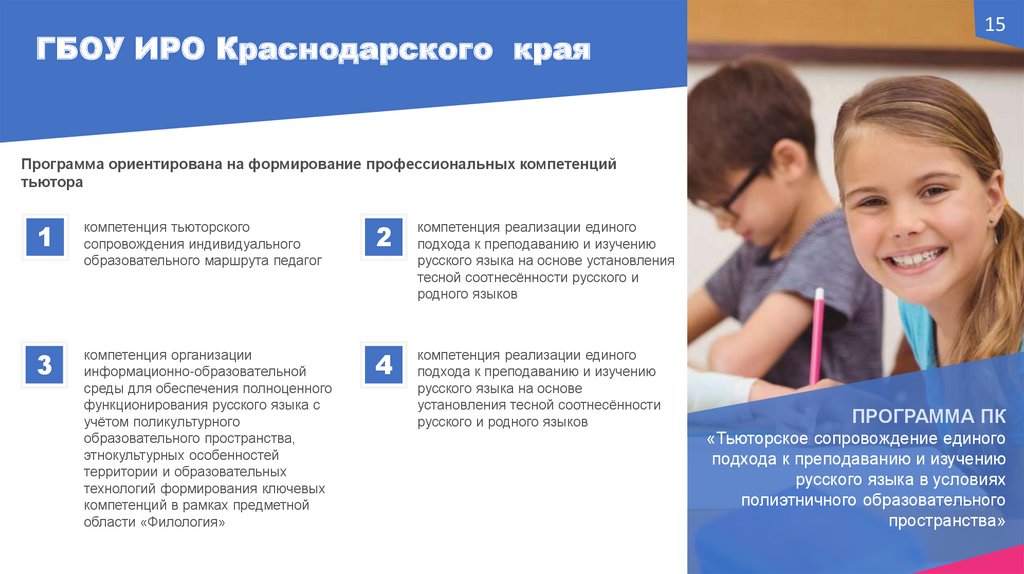 ГБОУ ИРО Краснодарского края

15

Программа ориентирована на формирование профессиональных компетенций тьютора

1

компетенция тьюторского сопровождения индивидуального образовательного маршрута педагог

2

компетенция реализации единого подхода к преподаванию и изучению русского языка на основе установления тесной соотнесённости русского и родного языков

3

компетенция организации информационно-образовательной среды для обеспечения полноценного функционирования русского языка с учётом поликультурного образовательного пространства, этнокультурных особенностей территории и образовательных технологий формирования ключевых компетенций в рамках предметной области «Филология»

4

компетенция реализации единого подхода к преподаванию и изучению русского языка на основе установления тесной соотнесённости русского и родного языков

ПРОГРАММА ПК
«Тьюторское сопровождение единого подхода к преподаванию и изучению русского языка в условиях полиэтничного образовательного пространства»